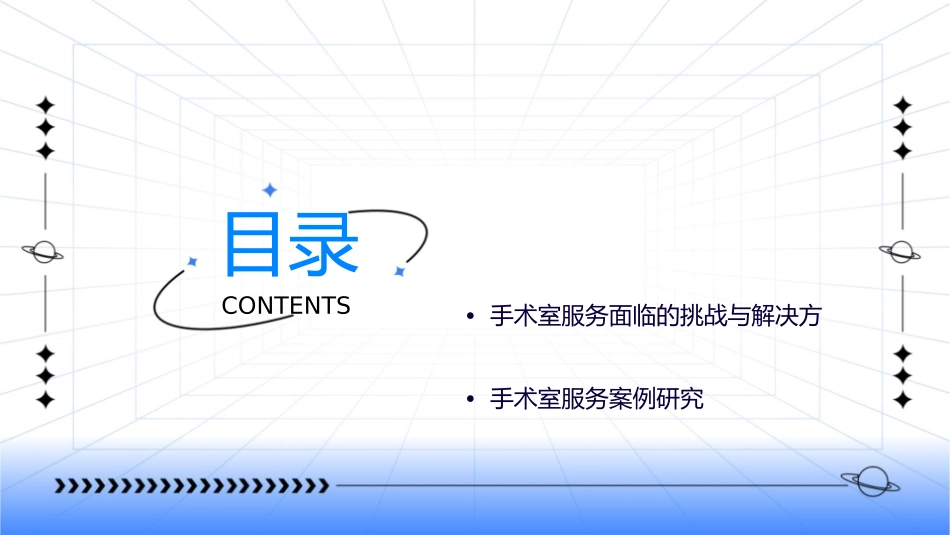 目录

CONTENTS

• 手术室服务面临的挑战与解决方

• 手术室服务案例研究